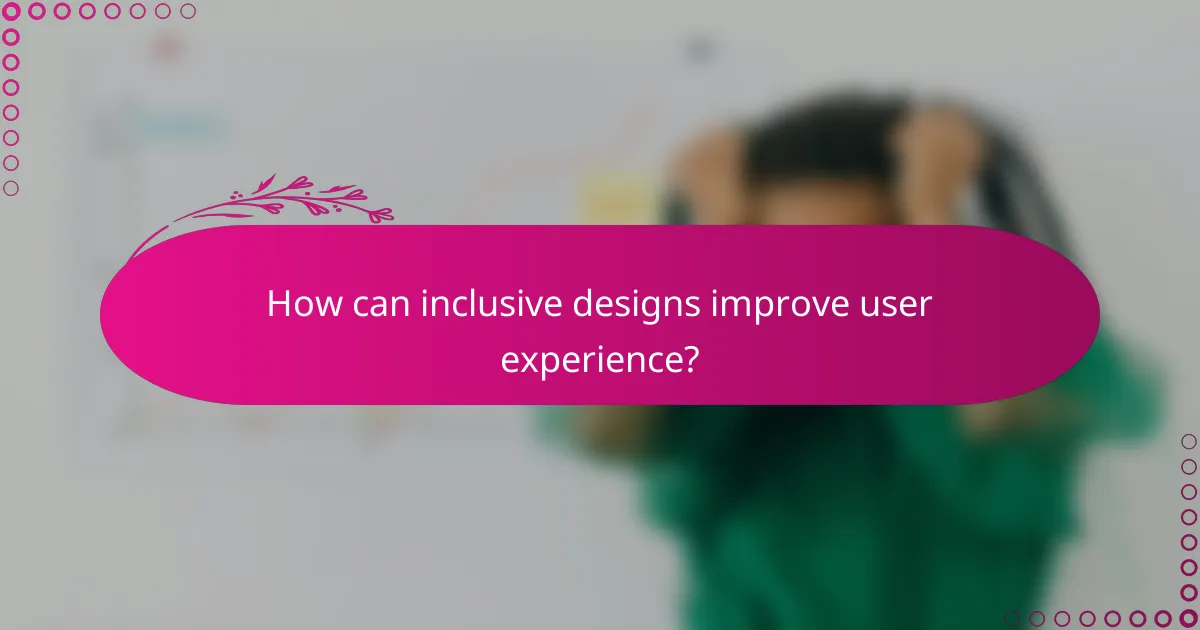 How can inclusive designs improve user experience?